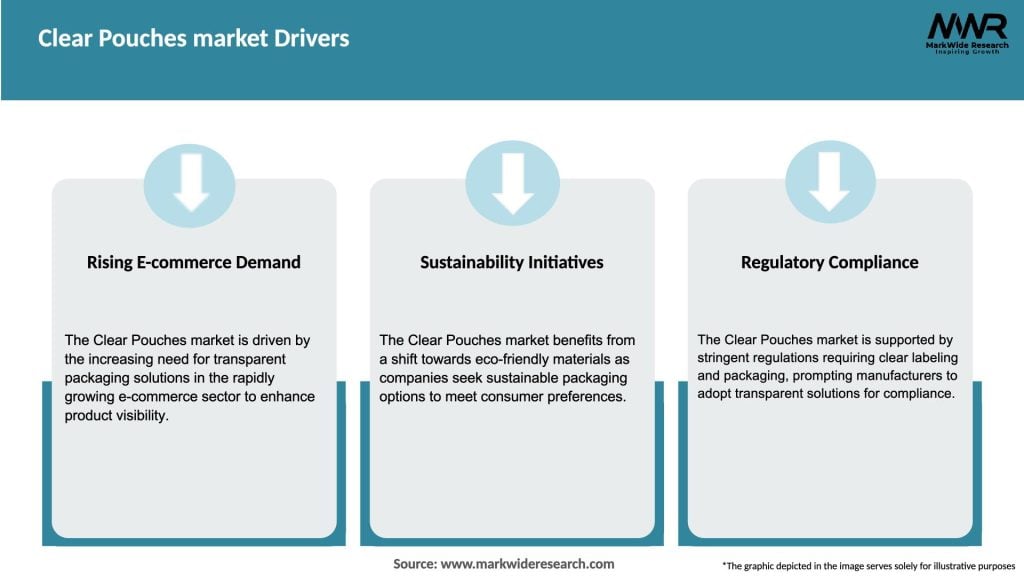 Clear Pouches market Drivers

MWR
MarkWide Research
Inspiring Growth

Rising E-commerce Demand

The Clear Pouches market is driven by the increasing need for transparent packaging solutions in the rapidly growing e-commerce sector to enhance product visibility.

Sustainability Initiatives

The Clear Pouches market benefits from a shift towards eco-friendly materials as companies seek sustainable packaging options to meet consumer preferences.

Regulatory Compliance

The Clear Pouches market is supported by stringent regulations requiring clear labeling and packaging, prompting manufacturers to adopt transparent solutions for compliance.

Source: www.markwideresearch.com

*The graphic depicted in the image serves solely for illustrative purposes